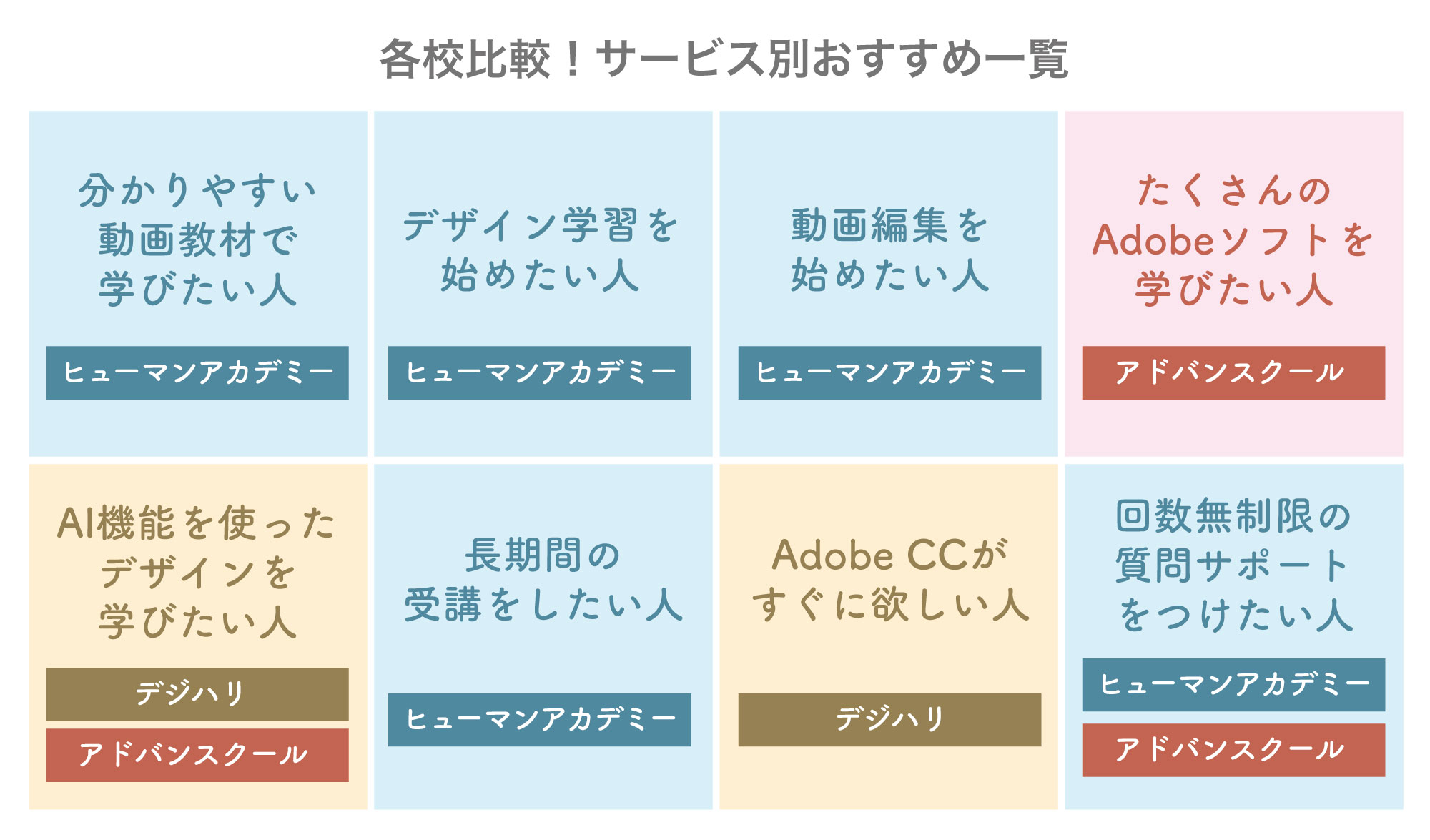 各校比較！サービス別おすすめ一覧

分かりやすい動画教材で学びたい人

ヒューマンアカデミー

デザイン学習を始めたい人

ヒューマンアカデミー

動画編集を始めたい人

ヒューマンアカデミー

たくさんのAdobeソフトを学びたい人

アドバンスクール

AI機能を使ったデザインを学びたい人

デジハリ

アドバンスクール

長期間の受講をしたい人

ヒューマンアカデミー

Adobe CCがすぐに欲しい人

デジハリ

回数無制限の質問サポートをつけたい人

ヒューマンアカデミー

アドバンスクール